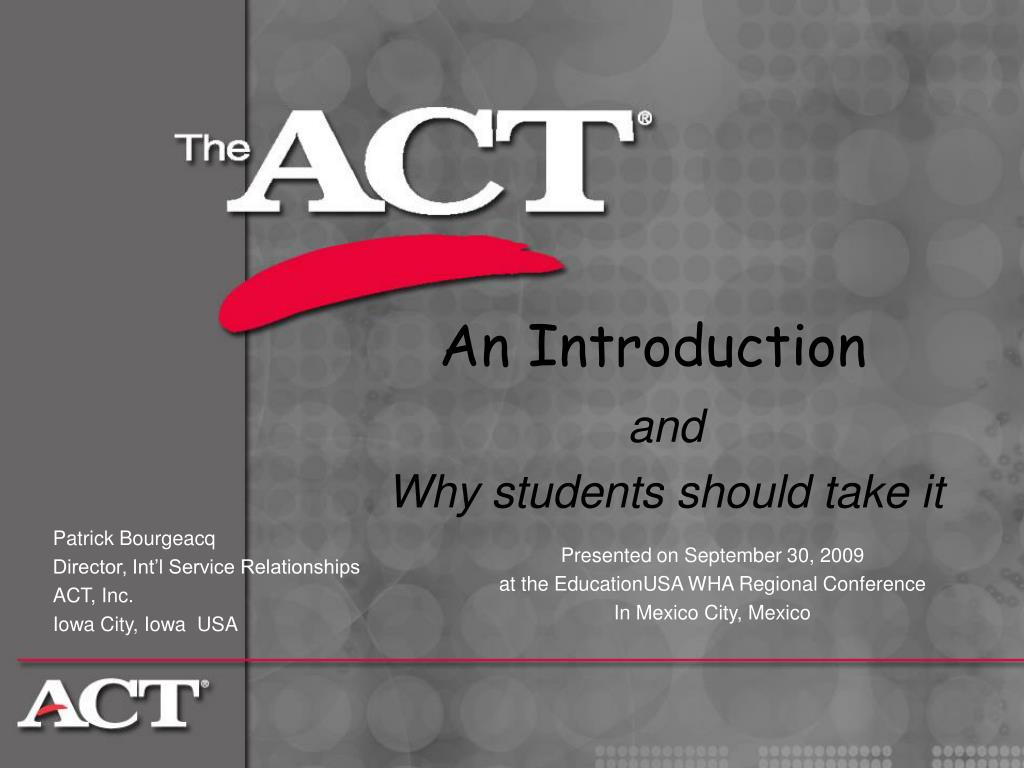 The ACT®

An Introduction

and

Why students should take it

Patrick Bourgeacq
Director, Int'l Service Relationships
ACT, Inc.
Iowa City, Iowa USA

Presented on September 30, 2009
at the EducationUSA WHA Regional Conference
In Mexico City, Mexico

ACT®